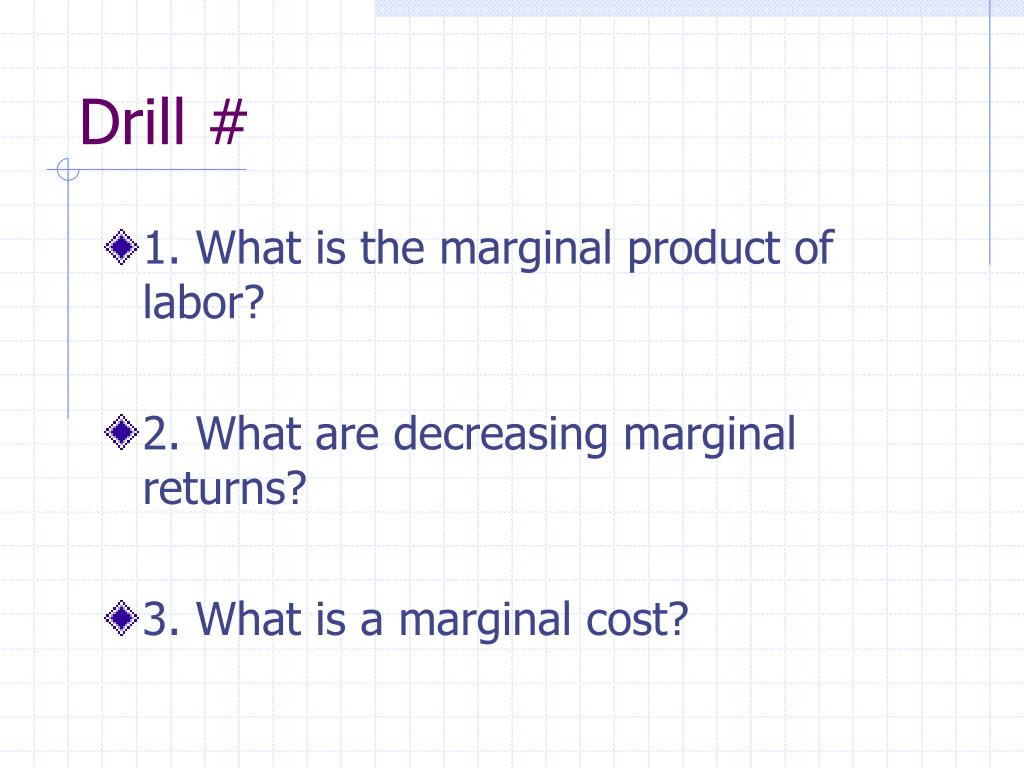 Drill #

1. What is the marginal product of labor?

2. What are decreasing marginal returns?

3. What is a marginal cost?